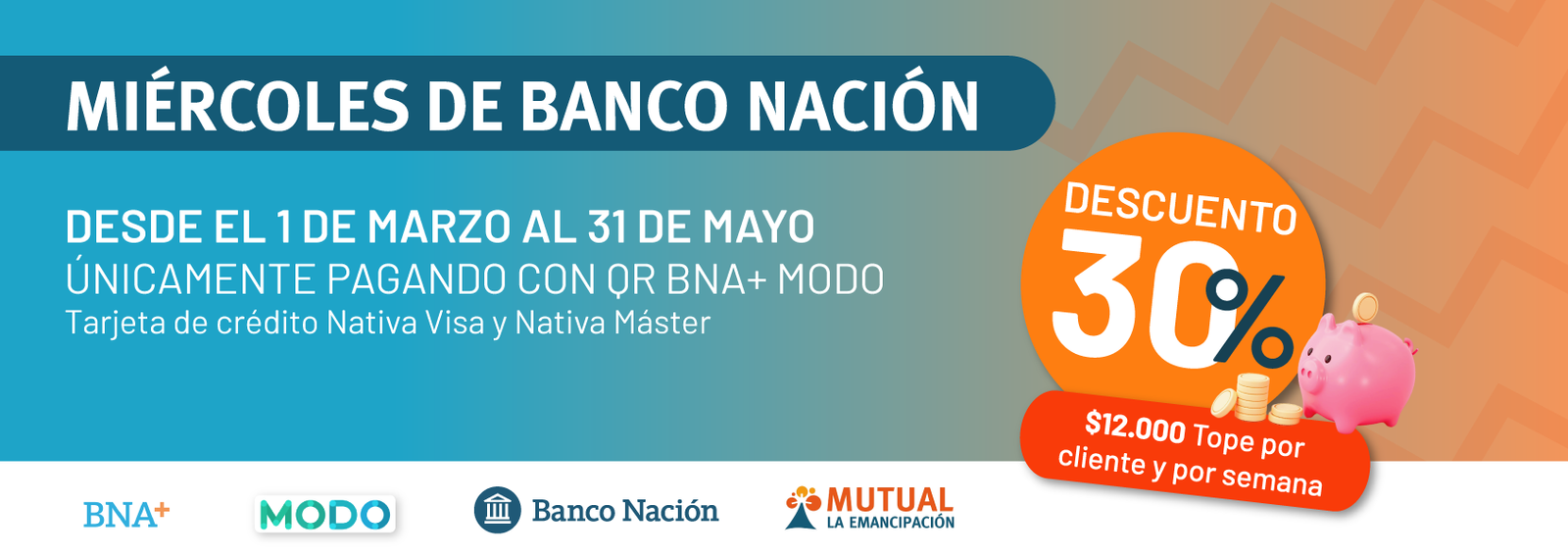 MIÉRCOLES DE BANCO NACIÓN

DESDE EL 1 DE MARZO AL 31 DE MAYO
ÚNICAMENTE PAGANDO CON QR BNA+ MODO
Tarjeta de crédito Nativa Visa y Nativa Máster

DESCUENTO
30%

$12.000 Tope por cliente y por semana

BNA+

MODO

Banco Nación

MUTUAL
LA EMANCIPACIÓN